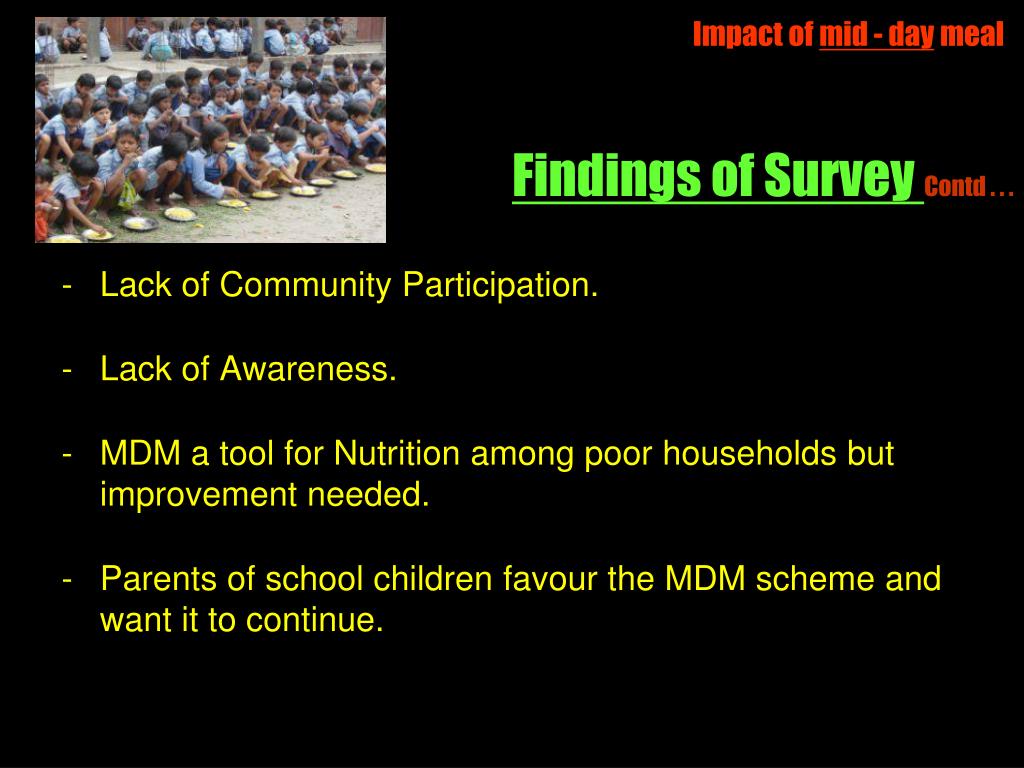 Impact of mid - day meal

Findings of Survey Contd . . .

- Lack of Community Participation.

- Lack of Awareness.

- MDM a tool for Nutrition among poor households but improvement needed.

- Parents of school children favour the MDM scheme and want it to continue.